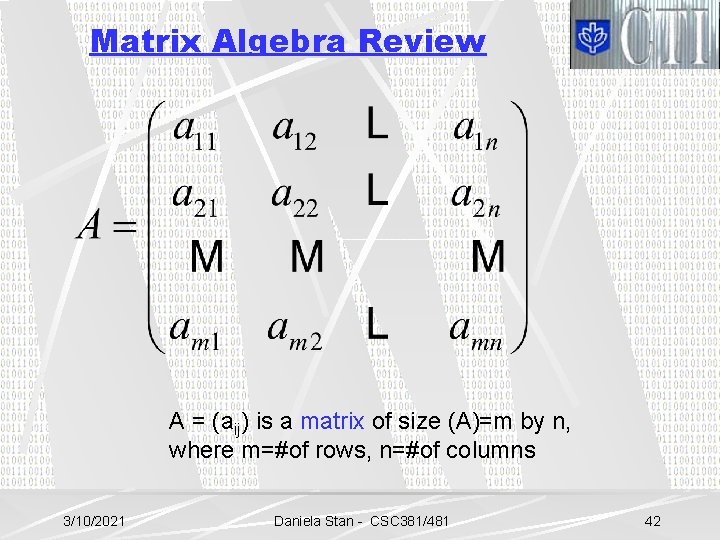 Matrix Algebra Review

CTI

$A = \begin{pmatrix} a_{11} & a_{12} & L & a_{1n} \\ a_{21} & a_{22} & L & a_{2n} \\ M & M & & M \\ a_{m1} & a_{m2} & L & a_{mn} \end{pmatrix}$

A = ($a_{ij}$) is a matrix of size (A)=m by n, where m=#of rows, n=#of columns

3/10/2021

Daniela Stan - CSC381/481

42